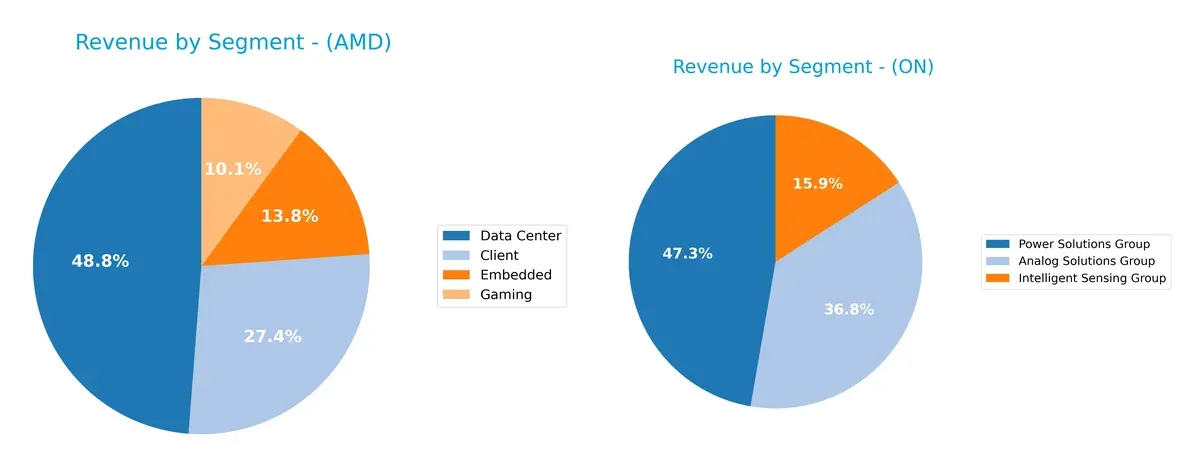 Revenue by Segment - (AMD)

10.1%
13.8%
48.8%
27.4%

Data Center
Client
Embedded
Gaming

Revenue by Segment - (ON)

15.9%
47.3%
36.8%

Power Solutions Group
Analog Solutions Group
Intelligent Sensing Group